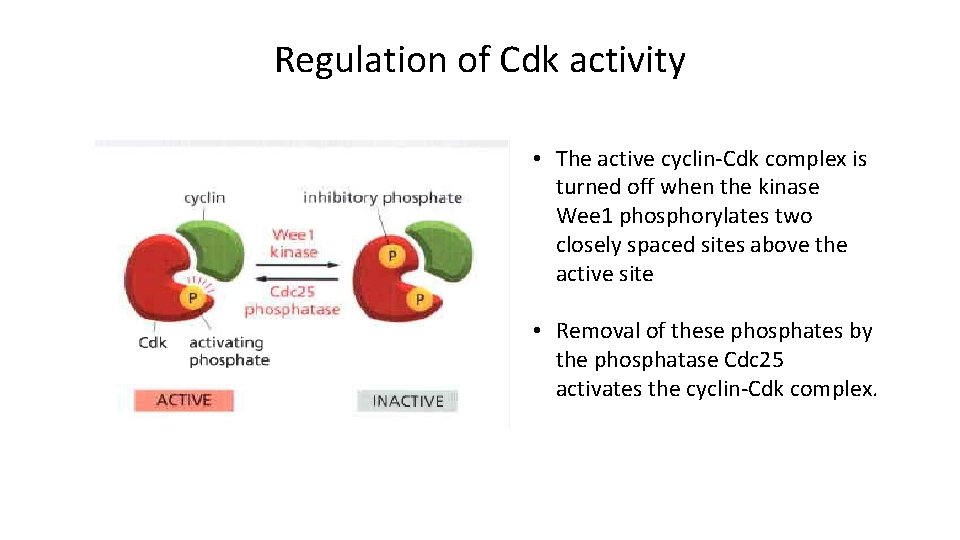 Regulation of Cdk activity

cyclin

inhibitory phosphate

Wee1 kinase

Cdc25 phosphatase

P

P

P

Cdk

activating phosphate

ACTIVE

INACTIVE

• The active cyclin-Cdk complex is turned off when the kinase Wee1 phosphorylates two closely spaced sites above the active site

• Removal of these phosphates by the phosphatase Cdc25 activates the cyclin-Cdk complex.